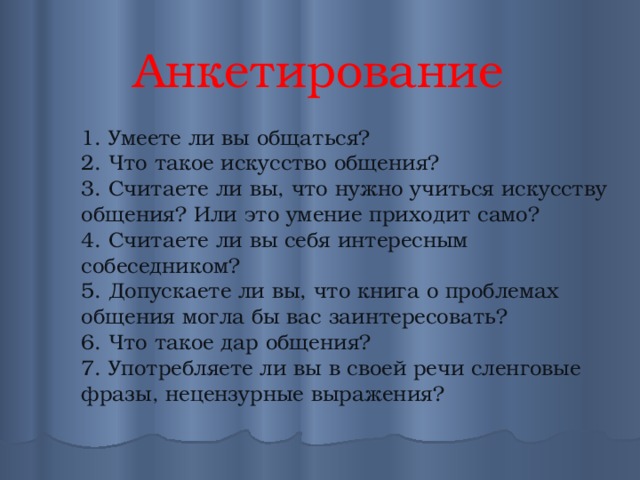 Анкетирование

1. Умеете ли вы общаться?
2. Что такое искусство общения?
3. Считаете ли вы, что нужно учиться искусству общения? Или это умение приходит само?
4. Считаете ли вы себя интересным собеседником?
5. Допускаете ли вы, что книга о проблемах общения могла бы вас заинтересовать?
6. Что такое дар общения?
7. Употребляете ли вы в своей речи сленговые фразы, нецензурные выражения?